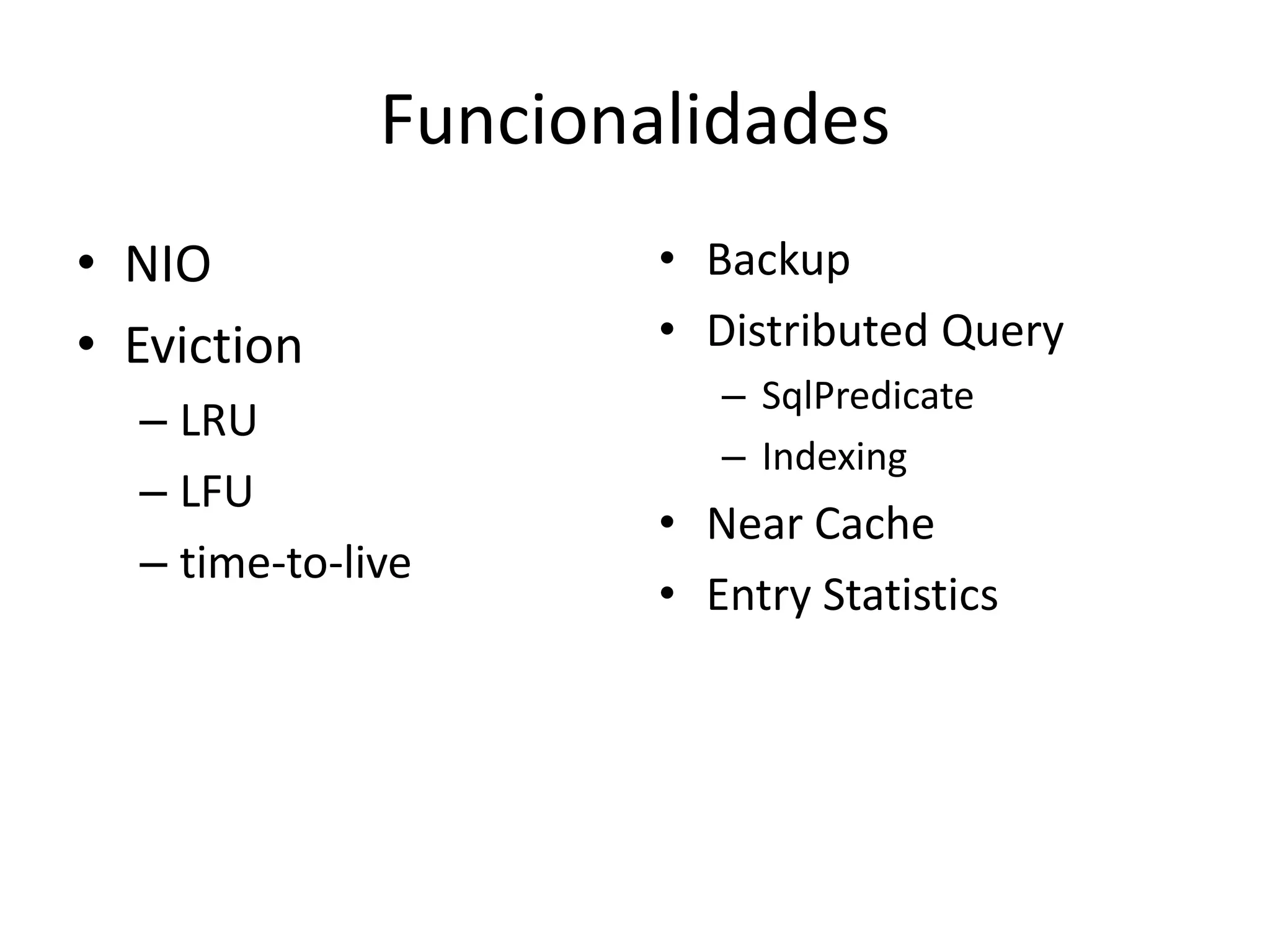 Funcionalidades

• NIO
• Eviction
– LRU
– LFU
– time-to-live

• Backup
• Distributed Query
– SqlPredicate
– Indexing
• Near Cache
• Entry Statistics